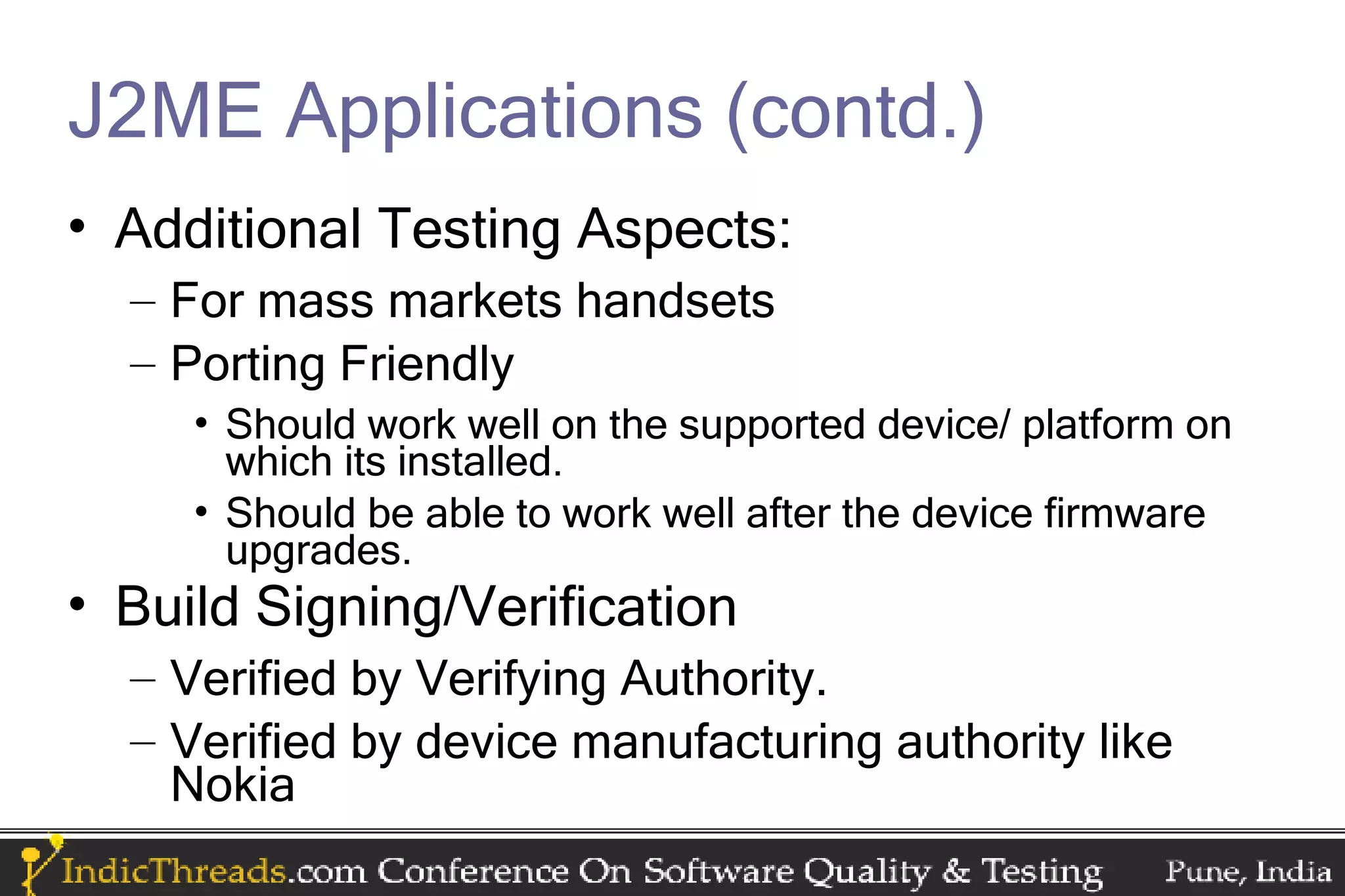 J2ME Applications (contd.)

• Additional Testing Aspects:
– For mass markets handsets
– Porting Friendly
• Should work well on the supported device/ platform on which its installed.
• Should be able to work well after the device firmware upgrades.

• Build Signing/Verification
– Verified by Verifying Authority.
– Verified by device manufacturing authority like Nokia

IndicThreads.com Conference On Software Quality & Testing Pune, India